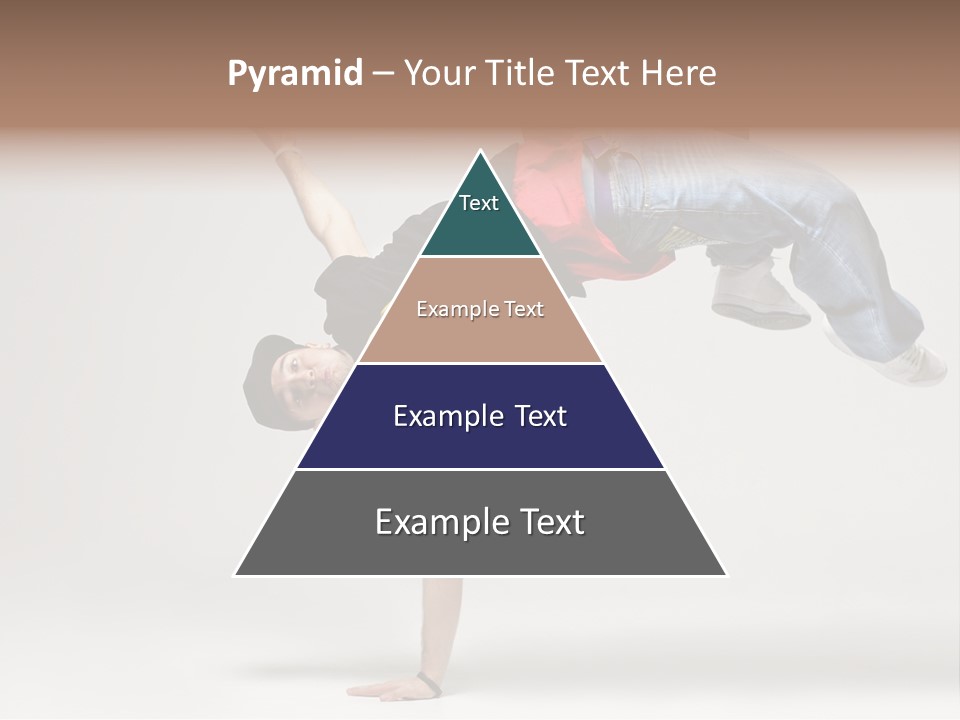 Pyramid – Your Title Text Here

Text

Example Text

Example Text

Example Text